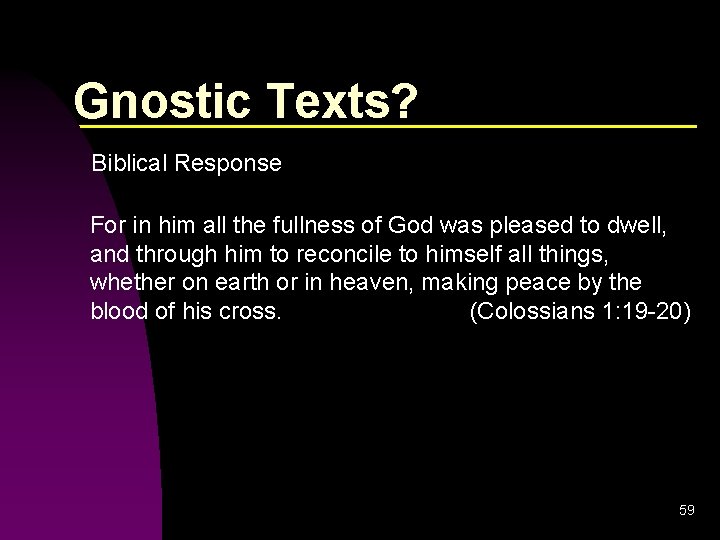 Gnostic Texts?

Biblical Response

For in him all the fullness of God was pleased to dwell, and through him to reconcile to himself all things, whether on earth or in heaven, making peace by the blood of his cross. (Colossians 1:19-20)

59